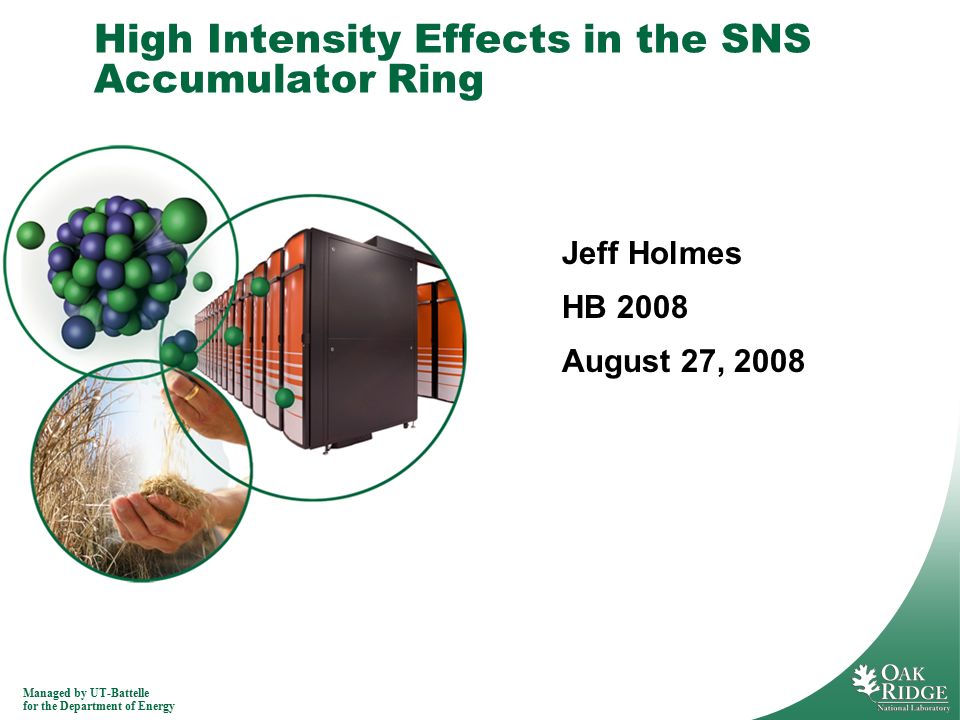 High Intensity Effects in the SNS Accumulator Ring

Jeff Holmes

HB 2008

August 27, 2008

Managed by UT-Battelle
for the Department of Energy

OAK RIDGE
National Laboratory